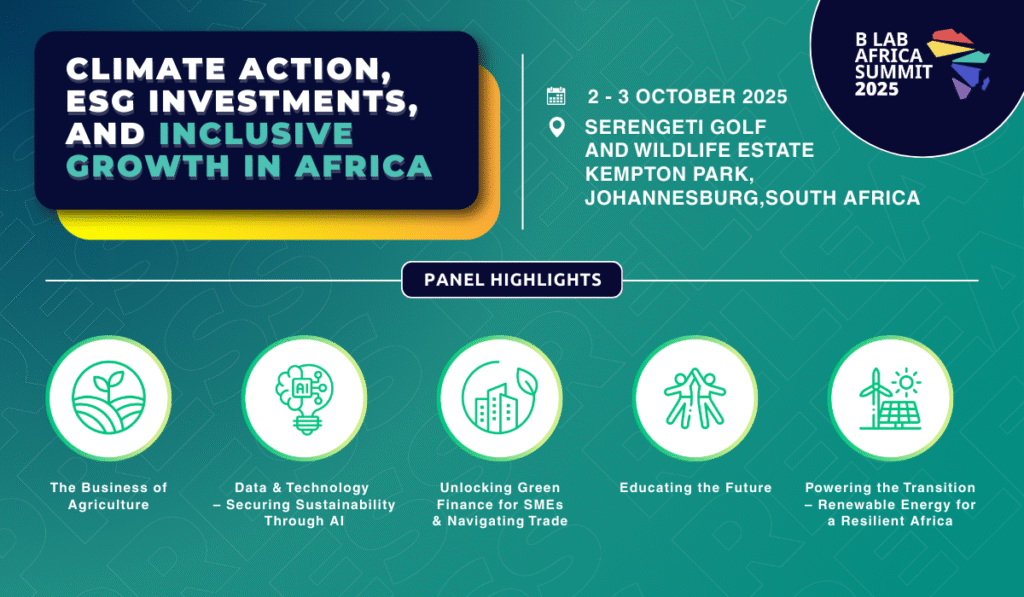 CLIMATE ACTION, ESG INVESTMENTS, AND INCLUSIVE GROWTH IN AFRICA

2 - 3 OCTOBER 2025

SERENGETI GOLF AND WILDLIFE ESTATE KEMPTON PARK, JOHANNESBURG,SOUTH AFRICA

B LAB AFRICA SUMMIT 2025

PANEL HIGHLIGHTS

AI

The Business of Agriculture

Data & Technology – Securing Sustainability Through AI

Unlocking Green Finance for SMEs & Navigating Trade

Educating the Future

Powering the Transition – Renewable Energy for a Resilient Africa